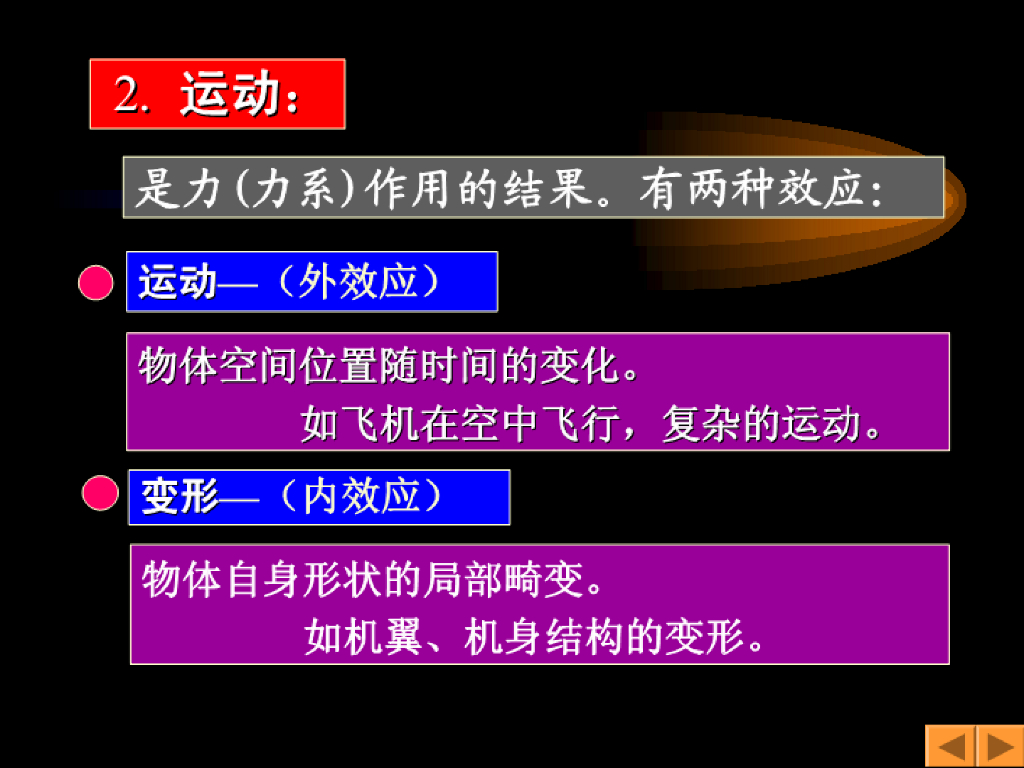 2. 运动：

是力(力系)作用的结果。有两种效应：

运动—（外效应）

物体空间位置随时间的变化。
如飞机在空中飞行，复杂的运动。

变形—（内效应）

物体自身形状的局部畸变。
如机翼、机身结构的变形。